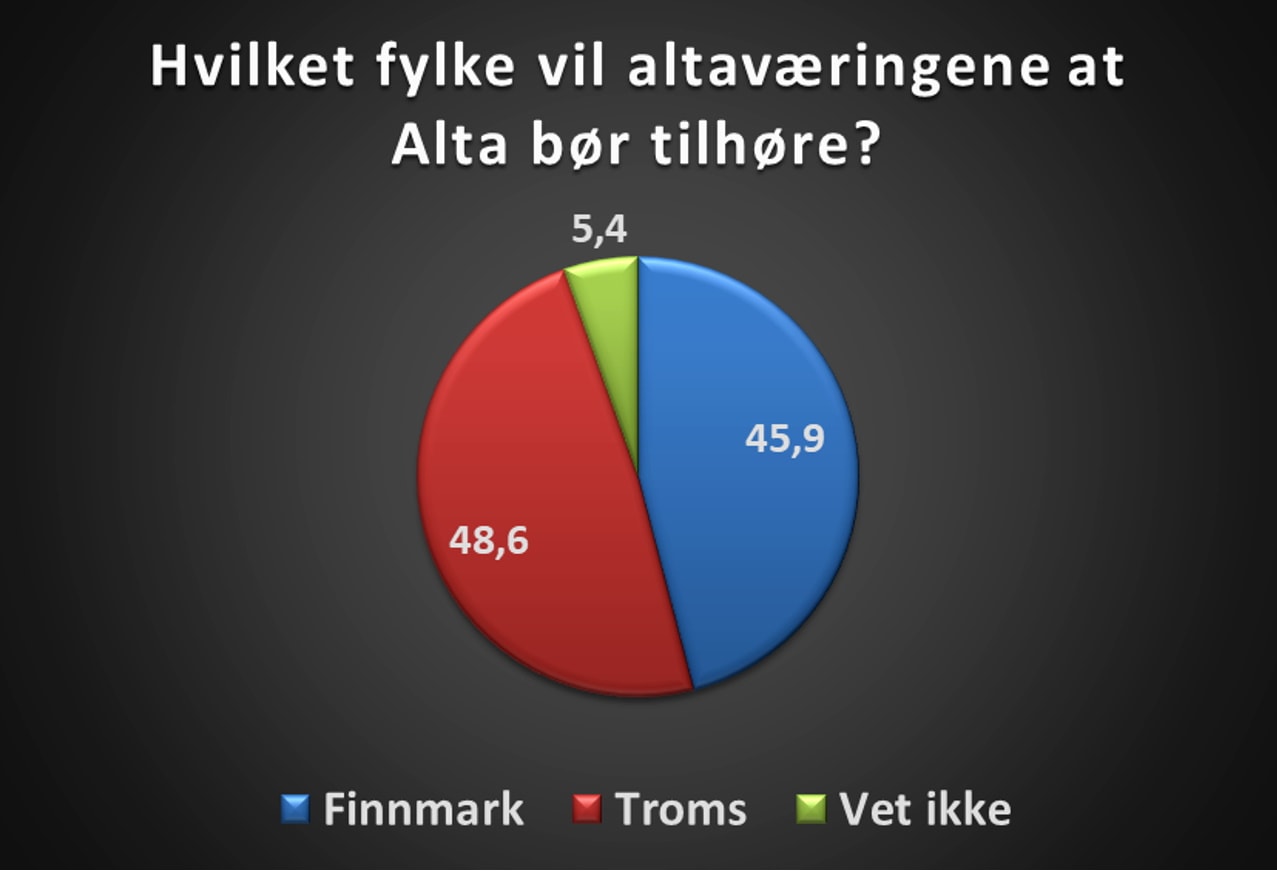 Hvilket fylke vil altaværingene at Alta bør tilhøre?

5,4

45,9

48,6

Finnmark Troms Vet ikke